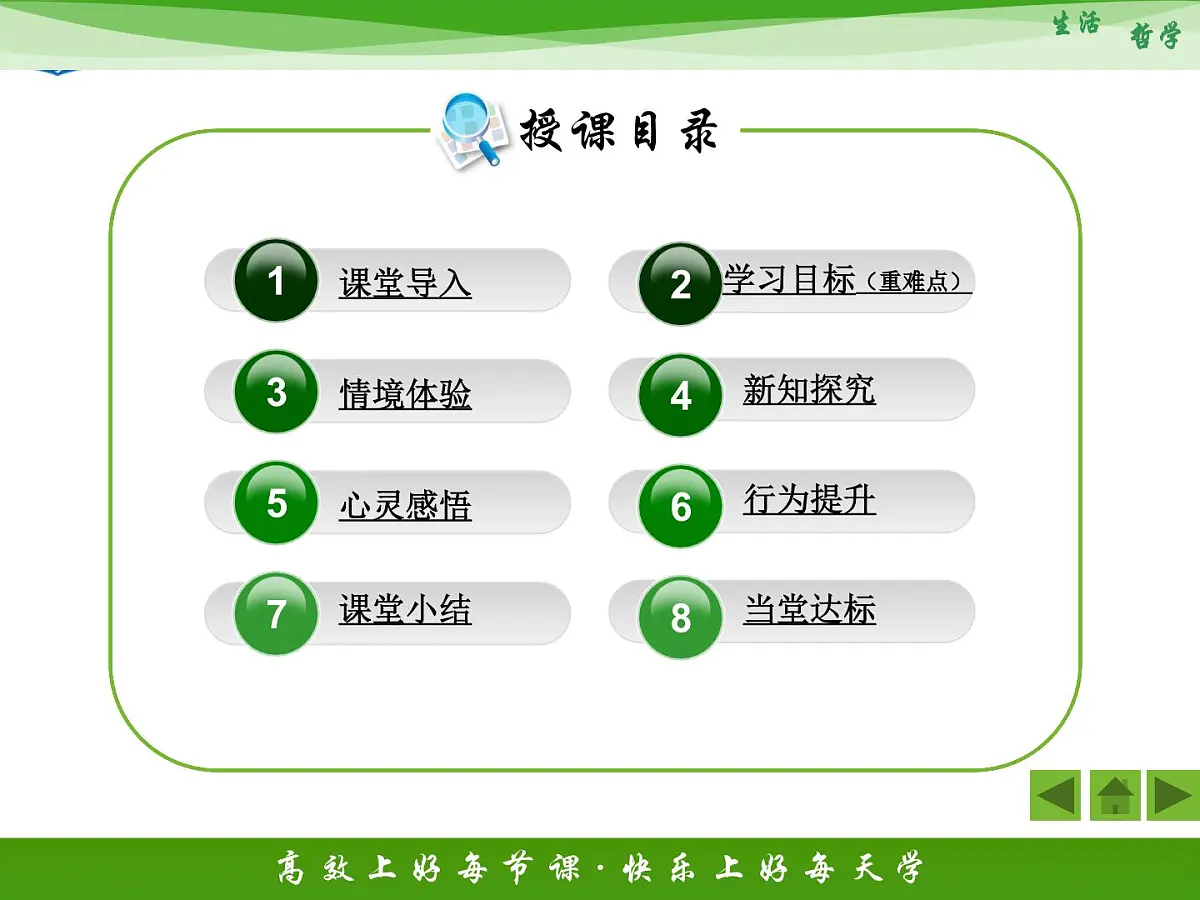 生活 哲学

授课目录

1 课堂导入

2 学习目标（重难点）

3 情境体验

4 新知探究

5 心灵感悟

6 行为提升

7 课堂小结

8 当堂达标

高效上好每节课·快乐上好每天学